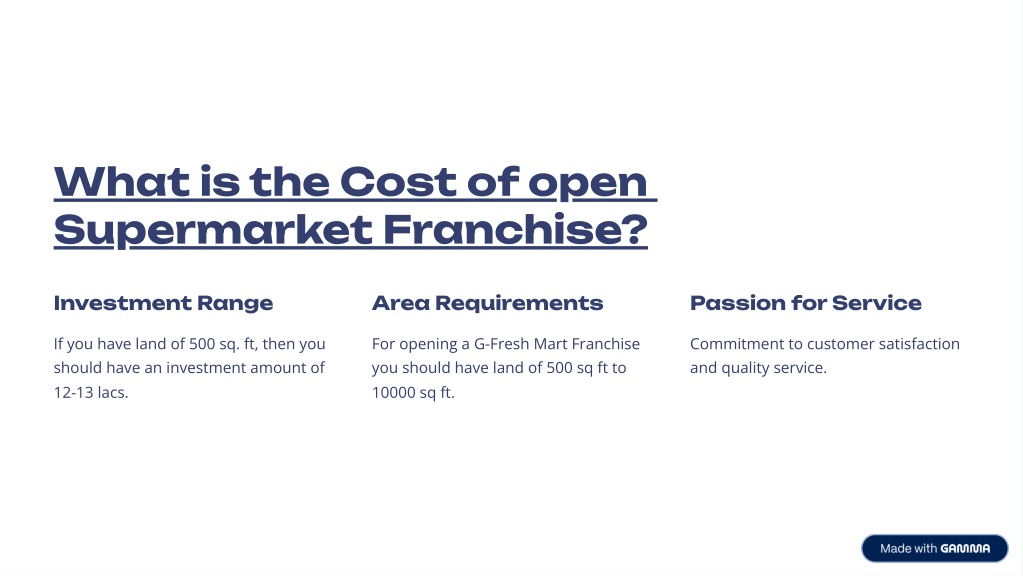 What is the Cost of open Supermarket Franchise?

Investment Range

If you have land of 500 sq. ft, then you should have an investment amount of 12-13 lacs.

Area Requirements

For opening a G-Fresh Mart Franchise you should have land of 500 sq ft to 10000 sq ft.

Passion for Service

Commitment to customer satisfaction and quality service.

Made with GAMMA